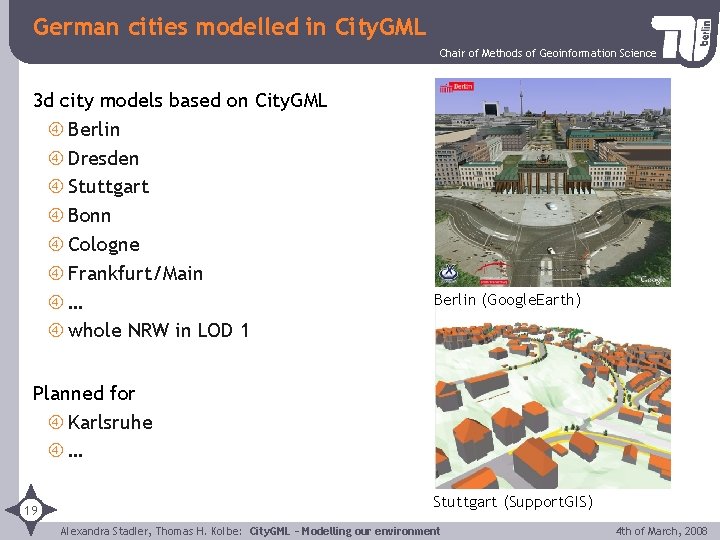 German cities modelled in CityGML

Chair of Methods of Geoinformation Science

TU berlin

3d city models based on CityGML
④ Berlin
④ Dresden
④ Stuttgart
④ Bonn
④ Cologne
④ Frankfurt/Main
④ ...
④ whole NRW in LOD 1

Planned for
④ Karlsruhe
④ ...

Berlin

Google

Berlin (GoogleEarth)

Stuttgart (SupportGIS)

19

Alexandra Stadler, Thomas H. Kolbe: CityGML – Modelling our environment

4th of March, 2008